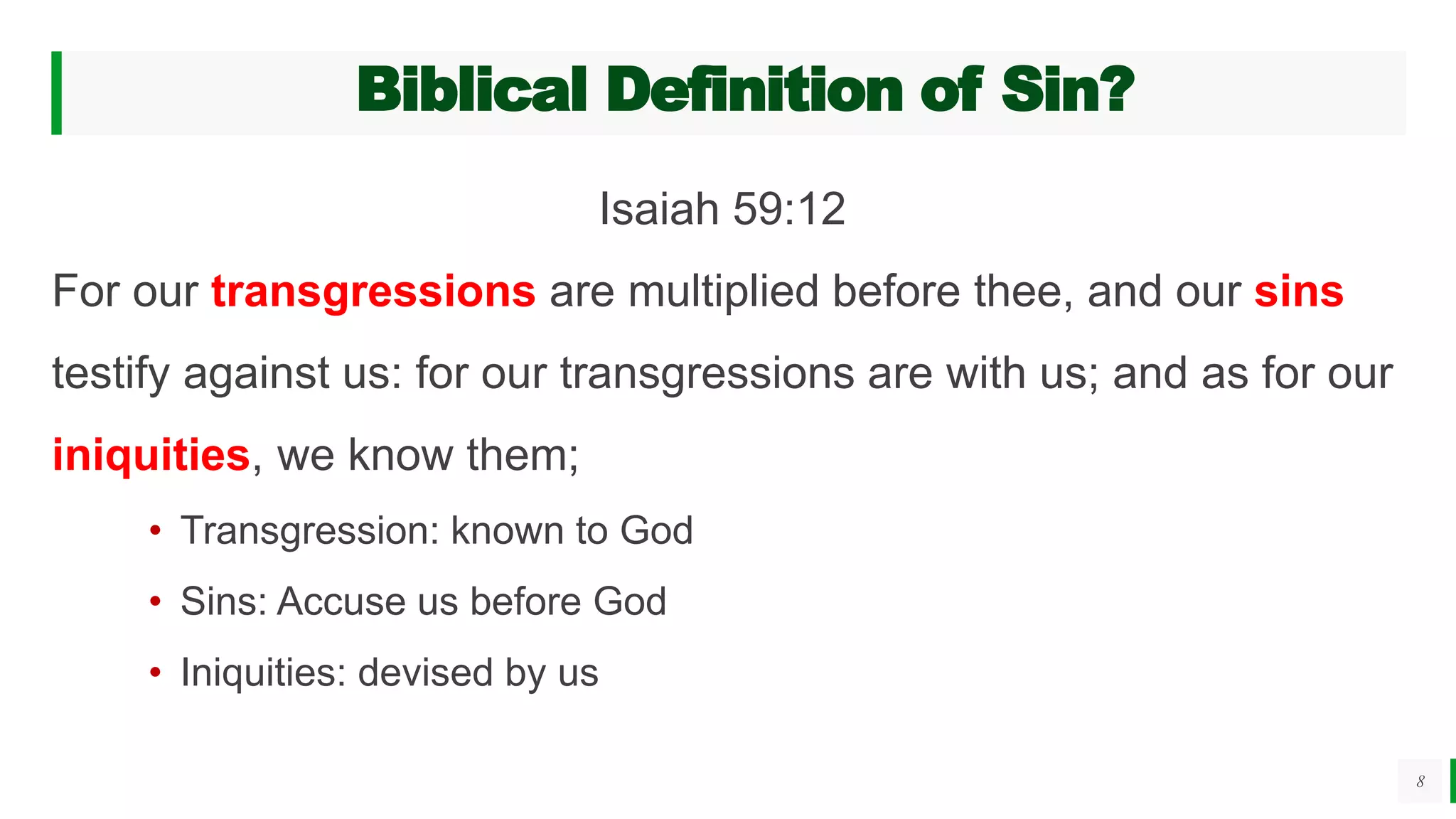 Biblical Definition of Sin?

Isaiah 59:12

For our transgressions are multiplied before thee, and our sins testify against us: for our transgressions are with us; and as for our iniquities, we know them;

• Transgression: known to God
• Sins: Accuse us before God
• Iniquities: devised by us

8